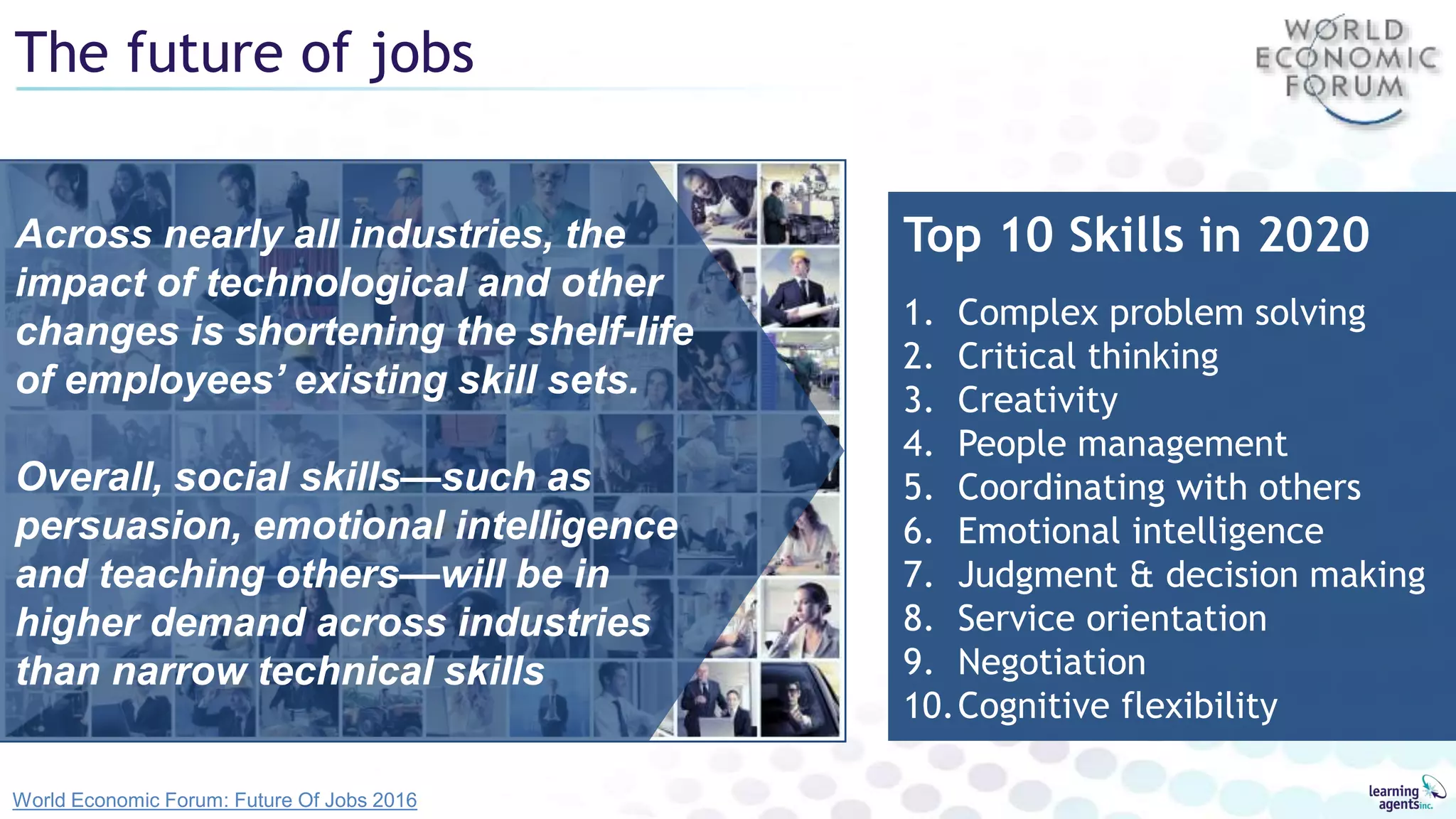 The future of jobs

WORLD ECONOMIC FORUM

Across nearly all industries, the impact of technological and other changes is shortening the shelf-life of employees' existing skill sets.

Overall, social skills—such as persuasion, emotional intelligence and teaching others—will be in higher demand across industries than narrow technical skills

Top 10 Skills in 2020

1. Complex problem solving
2. Critical thinking
3. Creativity
4. People management
5. Coordinating with others
6. Emotional intelligence
7. Judgment & decision making
8. Service orientation
9. Negotiation
10. Cognitive flexibility

World Economic Forum: Future Of Jobs 2016

learning agents inc.